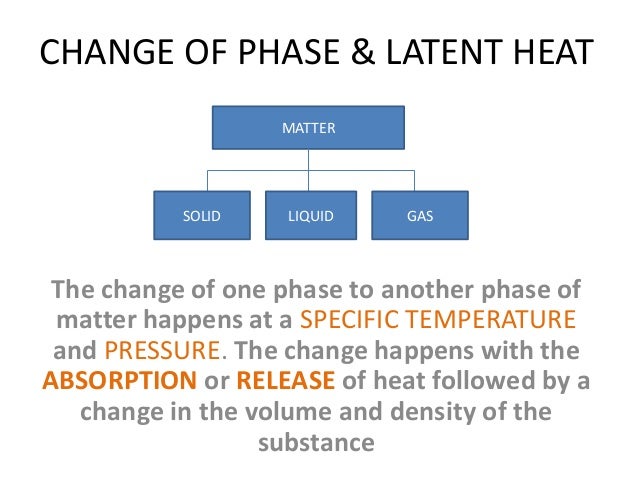 CHANGE OF PHASE & LATENT HEAT

MATTER

SOLID

LIQUID

GAS

The change of one phase to another phase of matter happens at a SPECIFIC TEMPERATURE and PRESSURE. The change happens with the ABSORPTION or RELEASE of heat followed by a change in the volume and density of the substance